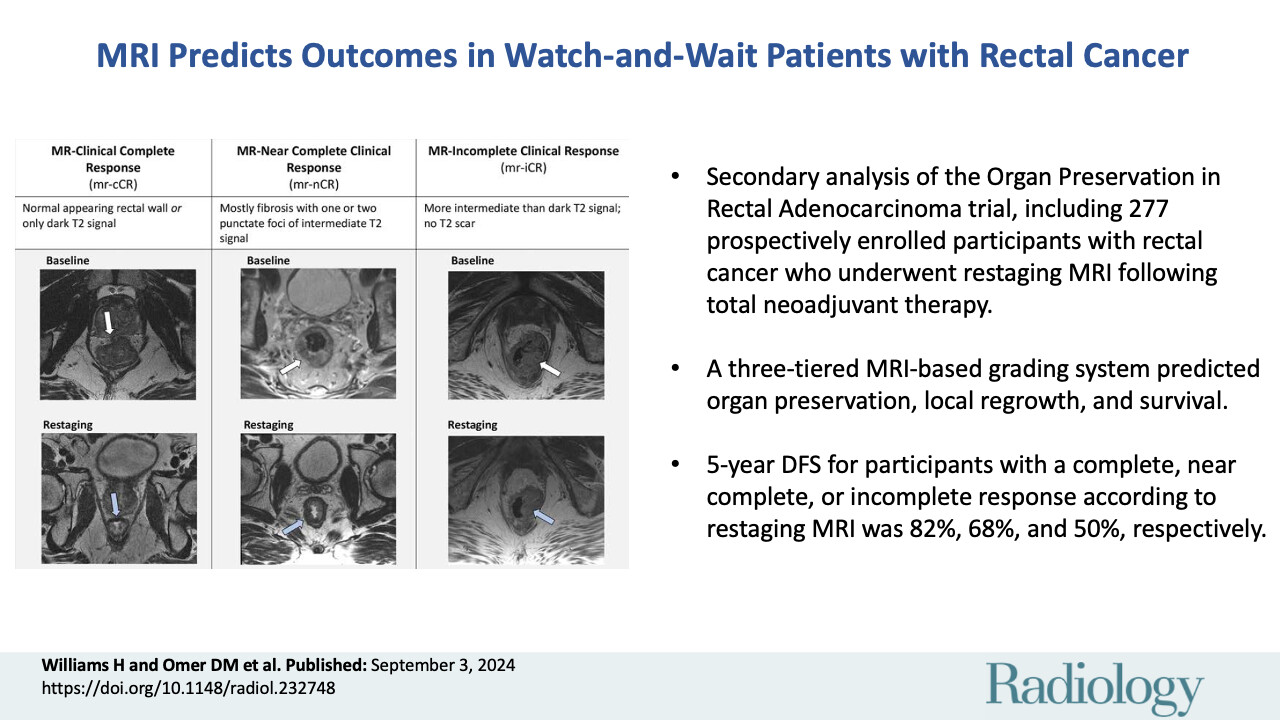 MRI Predicts Outcomes in Watch-and-Wait Patients with Rectal Cancer

| MR-Clinical Complete Response (mr-cCR) | MR-Near Complete Clinical Response (mr-nCR) | MR-Incomplete Clinical Response (mr-iCR) |
|---|---|---|
| Normal appearing rectal wall *or* only dark T2 signal | Mostly fibrosis with one or two punctate foci of intermediate T2 signal | More intermediate than dark T2 signal; no T2 scar |
| Baseline | Baseline | Baseline |
| Restaging | Restaging | Restaging |

• Secondary analysis of the Organ Preservation in Rectal Adenocarcinoma trial, including 277 prospectively enrolled participants with rectal cancer who underwent restaging MRI following total neoadjuvant therapy.

• A three-tiered MRI-based grading system predicted organ preservation, local regrowth, and survival.

• 5-year DFS for participants with a complete, near complete, or incomplete response according to restaging MRI was 82%, 68%, and 50%, respectively.

Williams H and Omer DM et al. Published: September 3, 2024
https://doi.org/10.1148/radiol.232748

Radiology